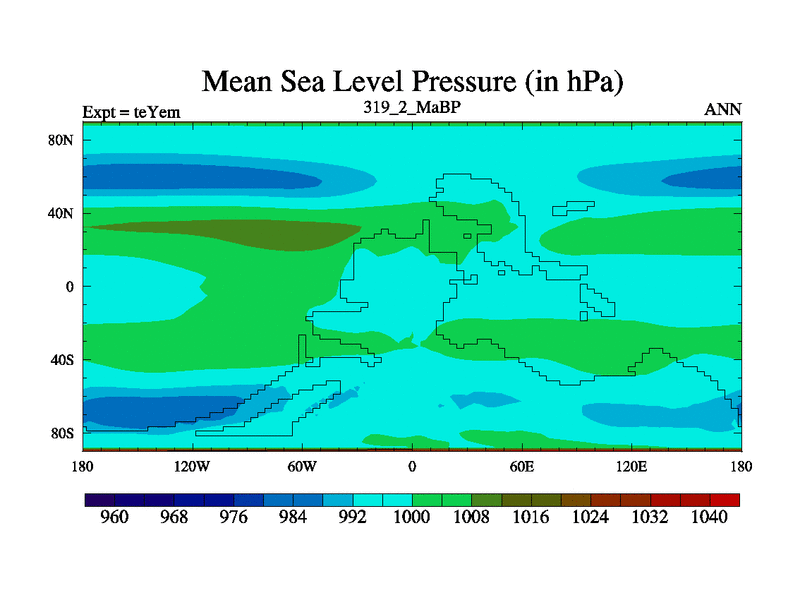 Mean Sea Level Pressure (in hPa)

Expt = teYem

319_2_MaBP

ANN

80N

40N

0

40S

80S

180

120W

60W

0

60E

120E

180

960

968

976

984

992

1000

1008

1016

1024

1032

1040